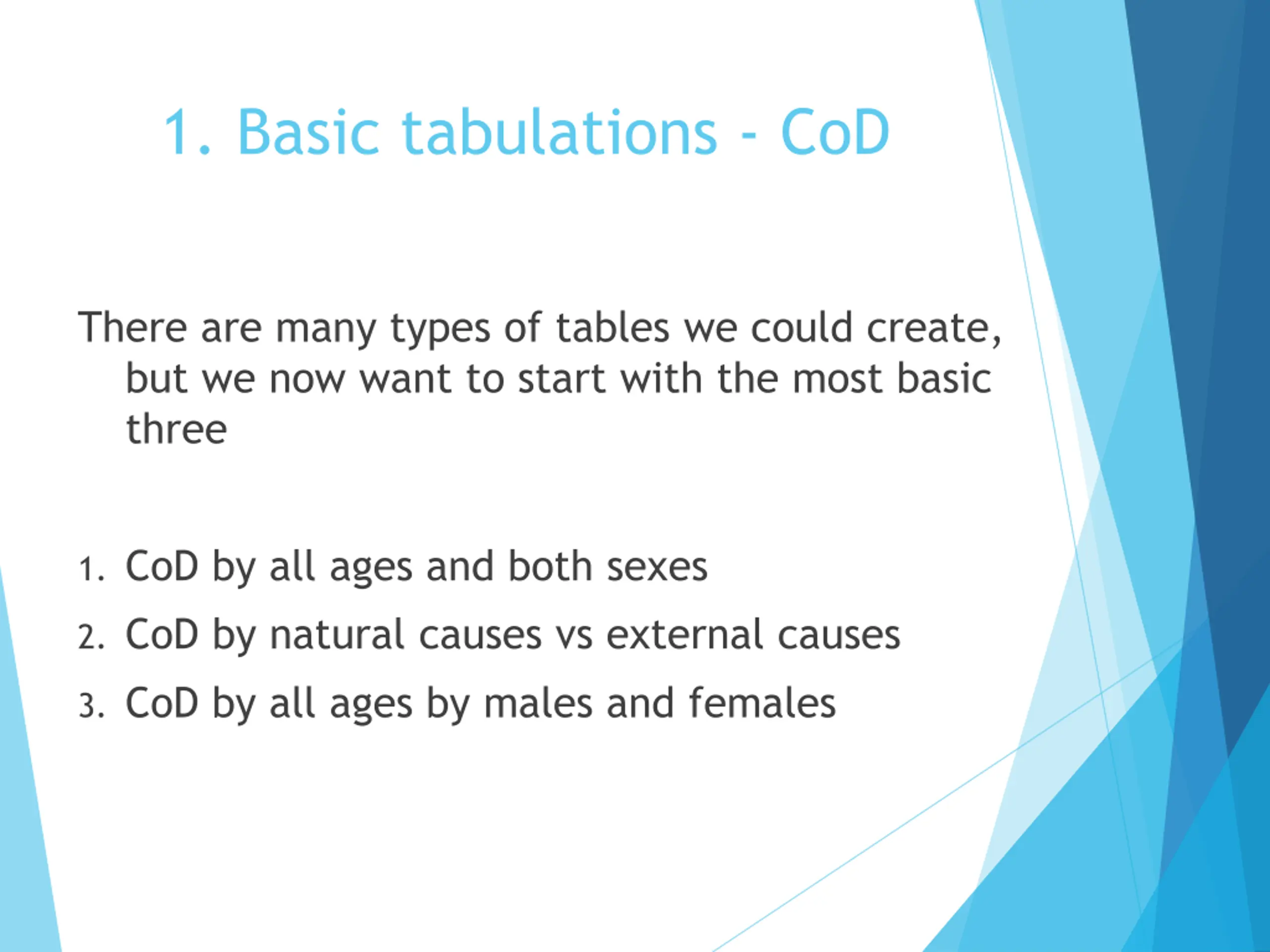 1. Basic tabulations - CoD

There are many types of tables we could create, but we now want to start with the most basic three

1. CoD by all ages and both sexes
2. CoD by natural causes vs external causes
3. CoD by all ages by males and females